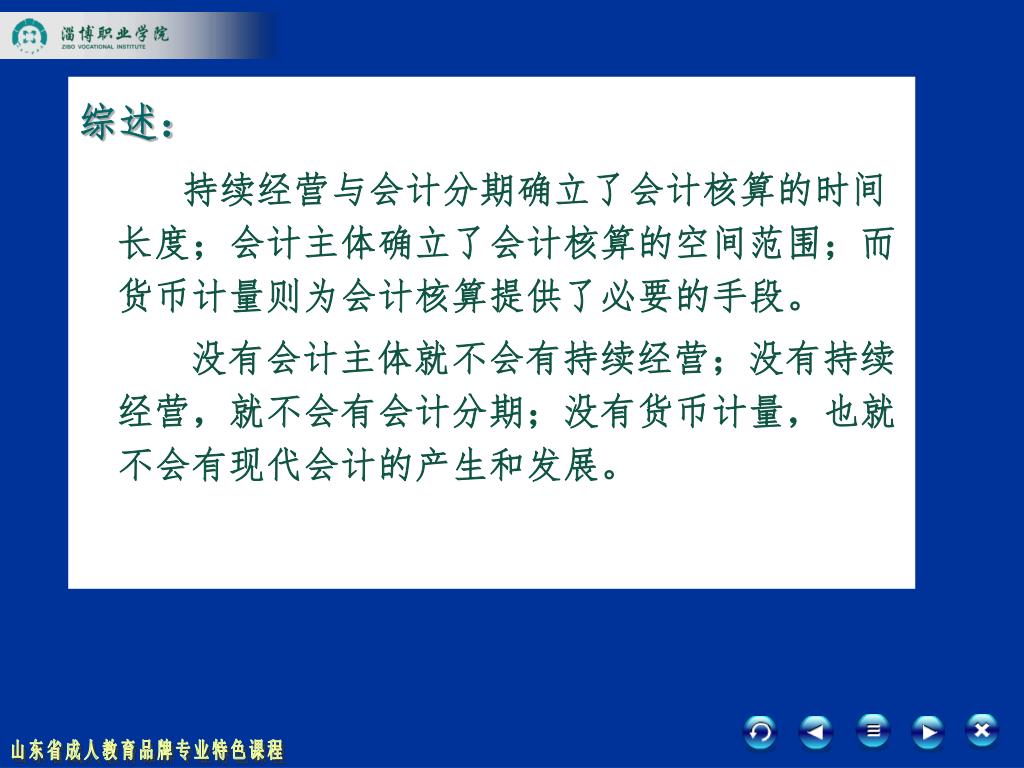 淄博职业学院
ZIBO VOCATIONAL INSTITUTE

综述：

持续经营与会计分期确立了会计核算的时间长度；会计主体确立了会计核算的空间范围；而货币计量则为会计核算提供了必要的手段。

没有会计主体就不会有持续经营；没有持续经营，就不会有会计分期；没有货币计量，也就不会有现代会计的产生和发展。

山东省成人教育品牌专业特色课程